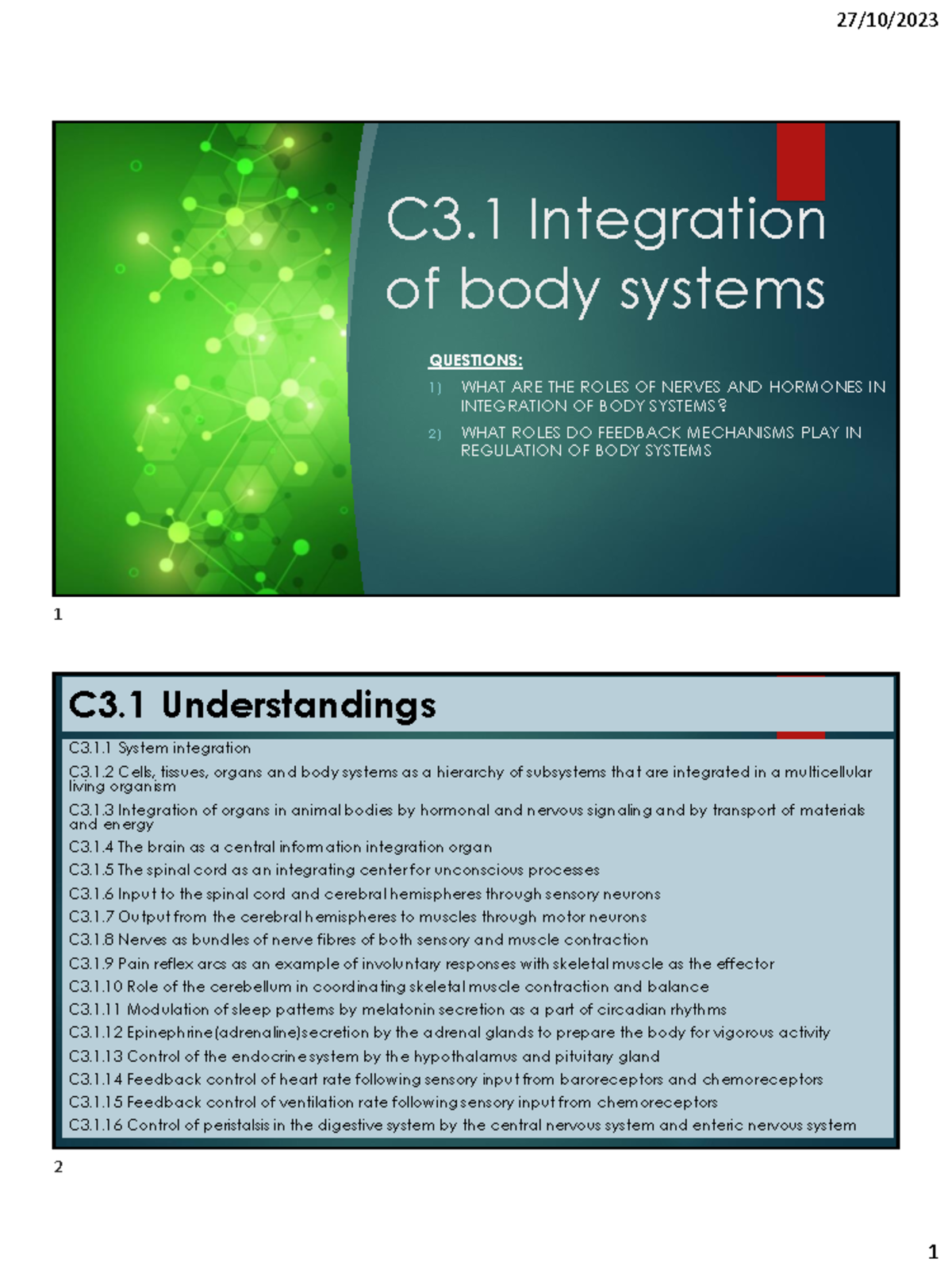 27/10/2023

C3.1 Integration of body systems

QUESTIONS:

1) WHAT ARE THE ROLES OF NERVES AND HORMONES IN INTEGRATION OF BODY SYSTEMS?

2) WHAT ROLES DO FEEDBACK MECHANISMS PLAY IN REGULATION OF BODY SYSTEMS

1

C3.1 Understandings

C3.1.1 System integration

C3.1.2 Cells, tissues, organs and body systems as a hierarchy of subsystems that are integrated in a multicellular living organism

C3.1.3 Integration of organs in animal bodies by hormonal and nervous signaling and by transport of materials and energy

C3.1.4 The brain as a central information integration organ

C3.1.5 The spinal cord as an integrating center for unconscious processes

C3.1.6 Input to the spinal cord and cerebral hemispheres through sensory neurons

C3.1.7 Output from the cerebral hemispheres to muscles through motor neurons

C3.1.8 Nerves as bundles of nerve fibres of both sensory and muscle contraction

C3.1.9 Pain reflex arcs as an example of involuntary responses with skeletal muscle as the effector

C3.1.10 Role of the cerebellum in coordinating skeletal muscle contraction and balance

C3.1.11 Modulation of sleep patterns by melatonin secretion as a part of circadian rhythms

C3.1.12 Epinephrine(adrenaline)secretion by the adrenal glands to prepare the body for vigorous activity

C3.1.13 Control of the endocrine system by the hypothalamus and pituitary gland

C3.1.14 Feedback control of heart rate following sensory input from baroreceptors and chemoreceptors

C3.1.15 Feedback control of ventilation rate following sensory input from chemoreceptors

C3.1.16 Control of peristalsis in the digestive system by the central nervous system and enteric nervous system

2

1